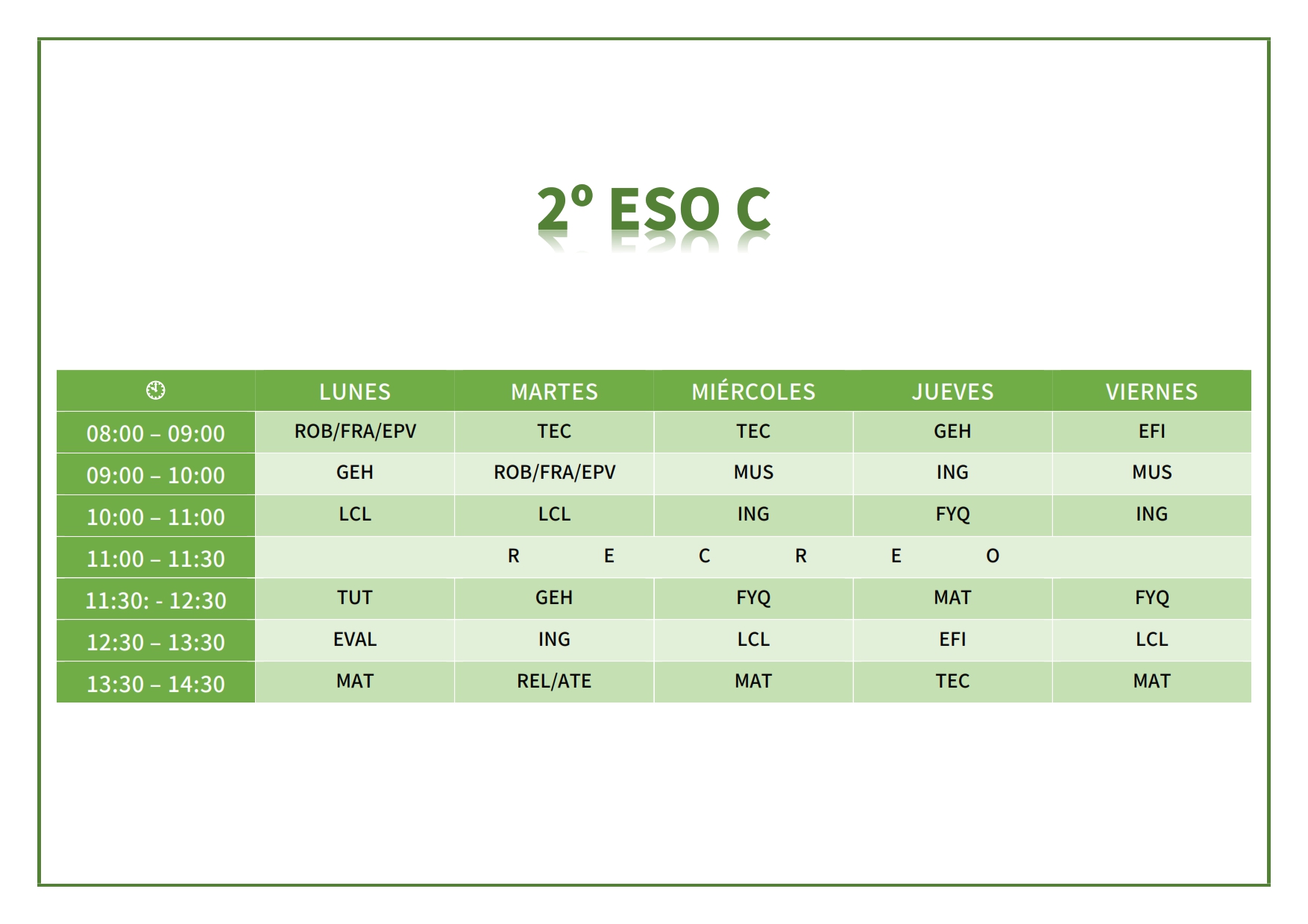 2º ESO C

| | LUNES | MARTES | MIÉRCOLES | JUEVES | VIERNES |
|---|---|---|---|---|---|
| 08:00 – 09:00 | ROB/FRA/EPV | TEC | TEC | GEH | EFI |
| 09:00 – 10:00 | GEH | ROB/FRA/EPV | MUS | ING | MUS |
| 10:00 – 11:00 | LCL | LCL | ING | FYQ | ING |
| 11:00 – 11:30 | R E C R E O | | | | |
| 11:30: - 12:30 | TUT | GEH | FYQ | MAT | FYQ |
| 12:30 – 13:30 | EVAL | ING | LCL | EFI | LCL |
| 13:30 – 14:30 | MAT | REL/ATE | MAT | TEC | MAT |